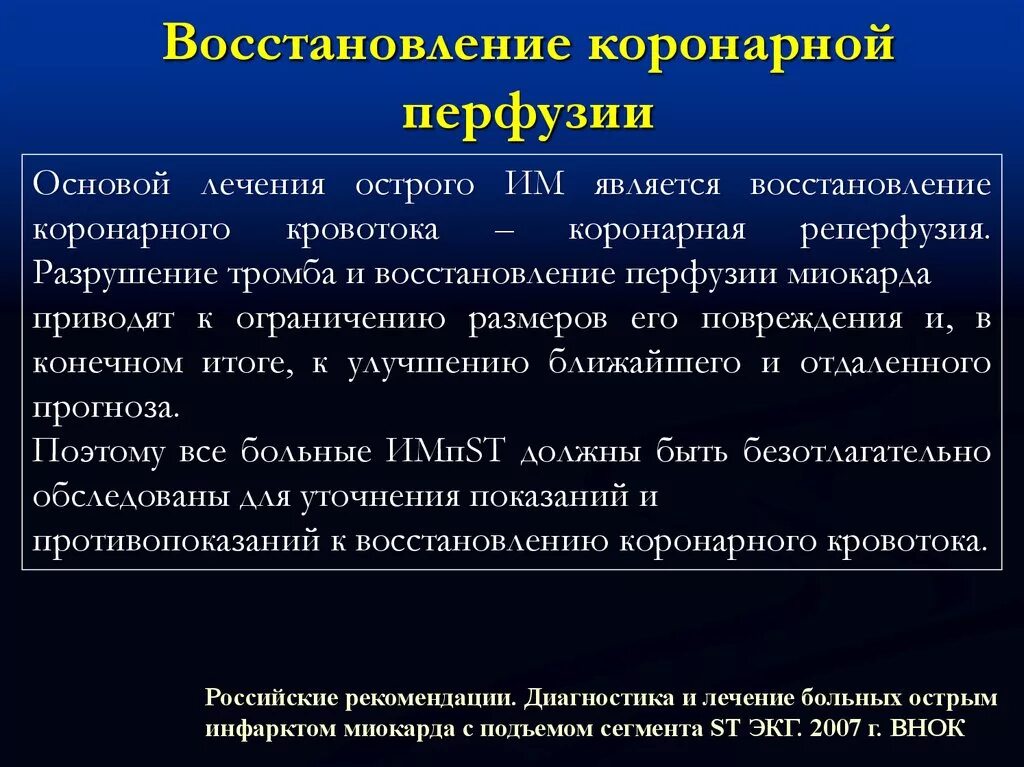 Восстановление коронарной перфузии

Основой лечения острого ИМ является восстановление коронарного кровотока – коронарная реперфузия. Разрушение тромба и восстановление перфузии миокарда приводят к ограничению размеров его повреждения и, в конечном итоге, к улучшению ближайшего и отдаленного прогноза.
Поэтому все больные ИМпST должны быть безотлагательно обследованы для уточнения показаний и противопоказаний к восстановлению коронарного кровотока.

Российские рекомендации. Диагностика и лечение больных острым инфарктом миокарда с подъемом сегмента ST ЭКГ. 2007 г. ВНОК